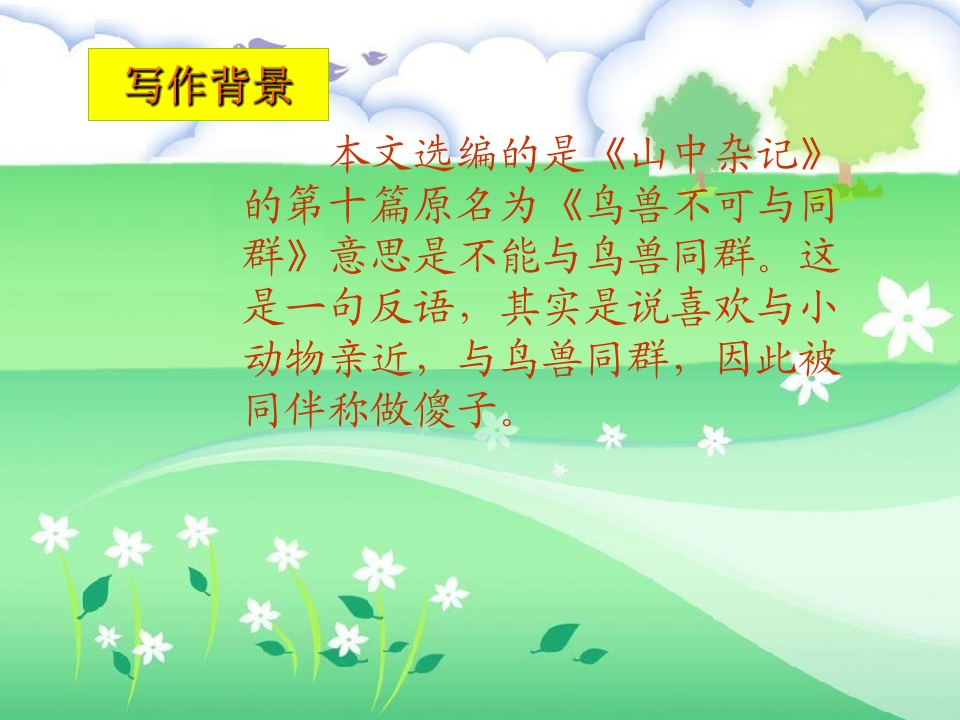 写作背景

本文选编的是《山中杂记》的第十篇原名为《鸟兽不可与同群》意思是不能与鸟兽同群。这是一句反语，其实是说喜欢与小动物亲近，与鸟兽同群，因此被同伴称做傻子。